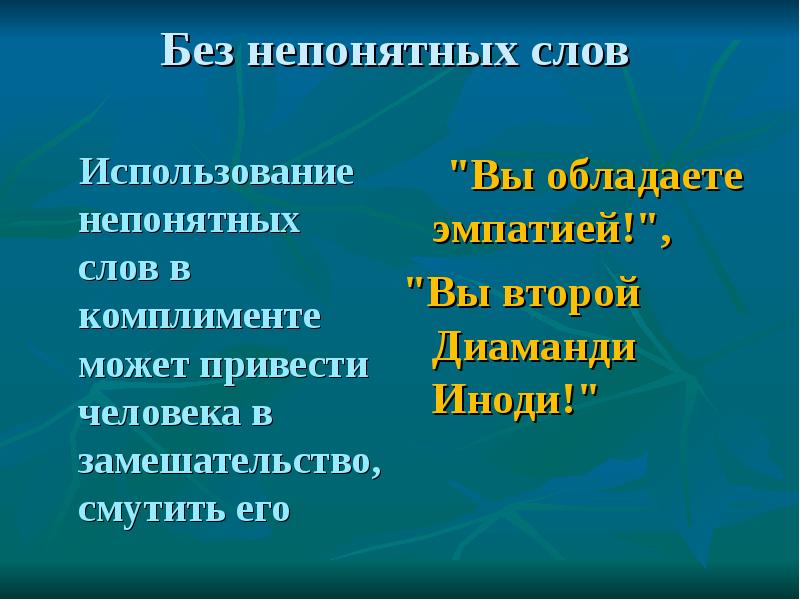 Без непонятных слов

Использование непонятных слов в комплименте может привести человека в замешательство, смутить его

"Вы обладаете эмпатией!",

"Вы второй Диаманди Иноди!"